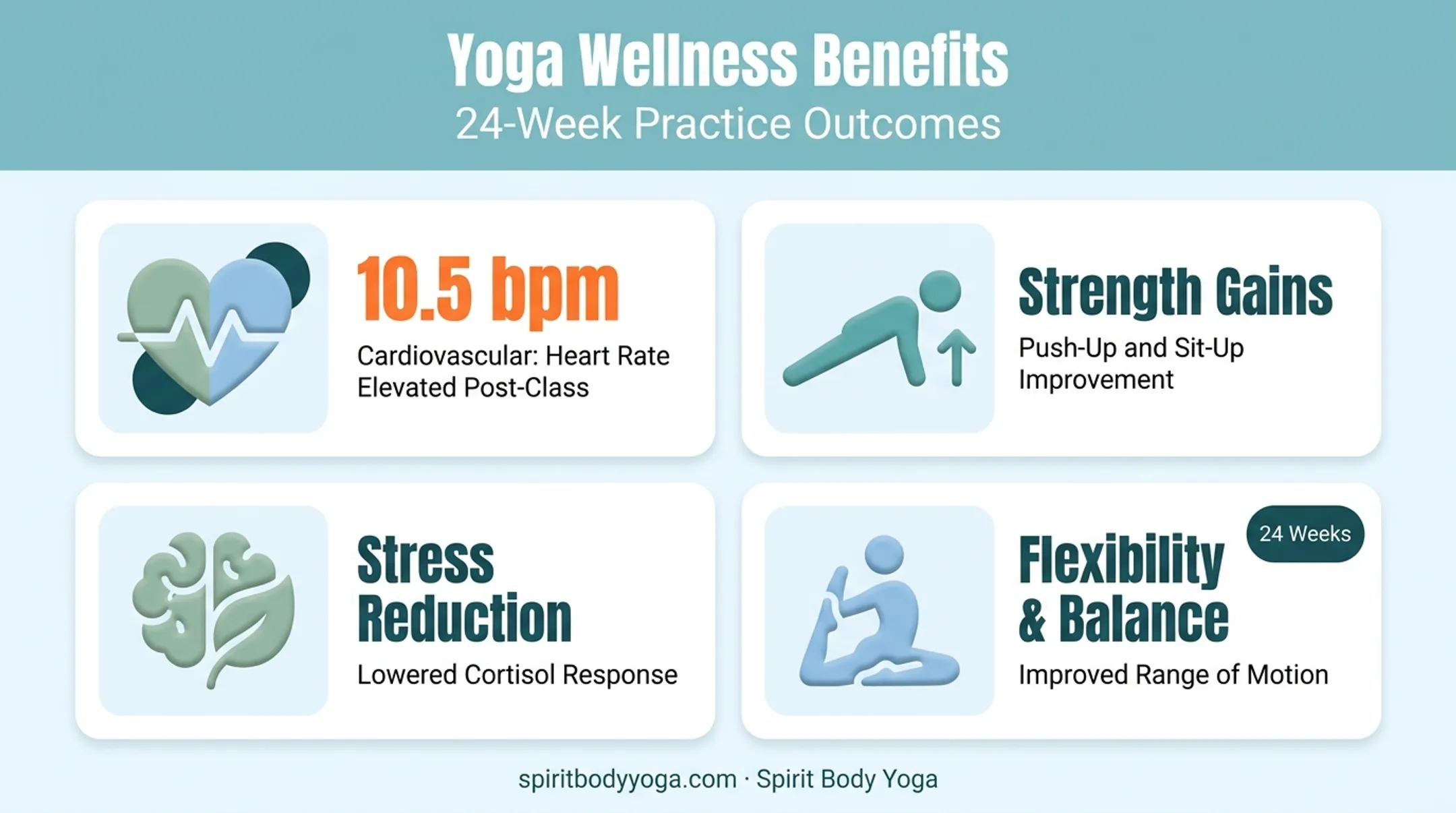 Yoga Wellness Benefits
24-Week Practice Outcomes

10.5 bpm
Cardiovascular: Heart Rate Elevated Post-Class

Strength Gains
Push-Up and Sit-Up Improvement

Stress Reduction
Lowered Cortisol Response

24 Weeks
Flexibility & Balance
Improved Range of Motion

spiritbodyyoga.com · Spirit Body Yoga